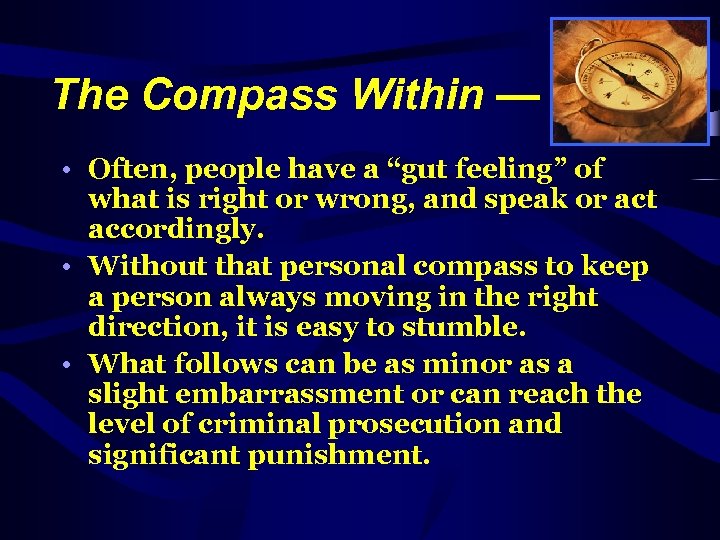 The Compass Within —

• Often, people have a “gut feeling” of what is right or wrong, and speak or act accordingly.
• Without that personal compass to keep a person always moving in the right direction, it is easy to stumble.
• What follows can be as minor as a slight embarrassment or can reach the level of criminal prosecution and significant punishment.